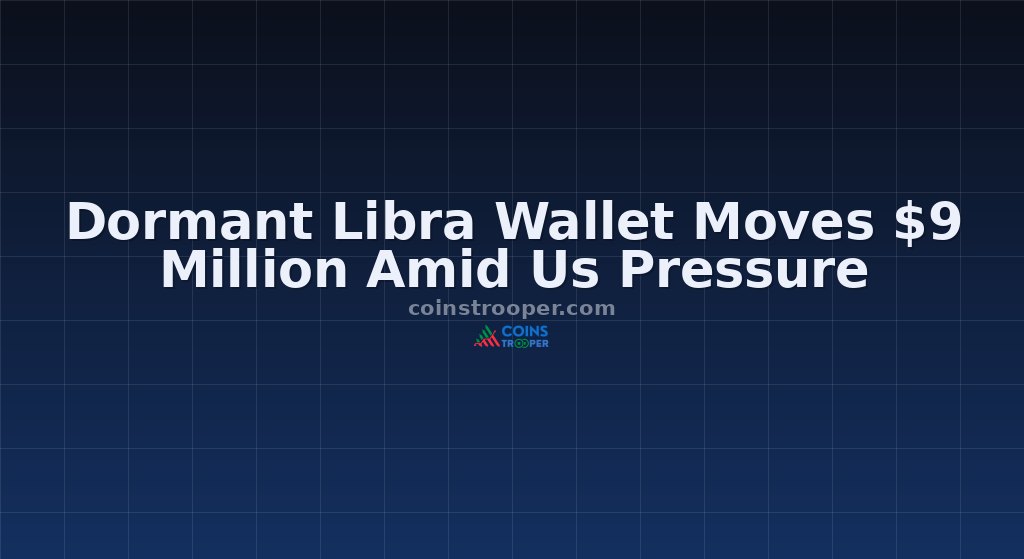 Dormant Libra Wallet Moves \$9 Million Amid Us Pressure

coinstrooper.com

COINS TROOPER